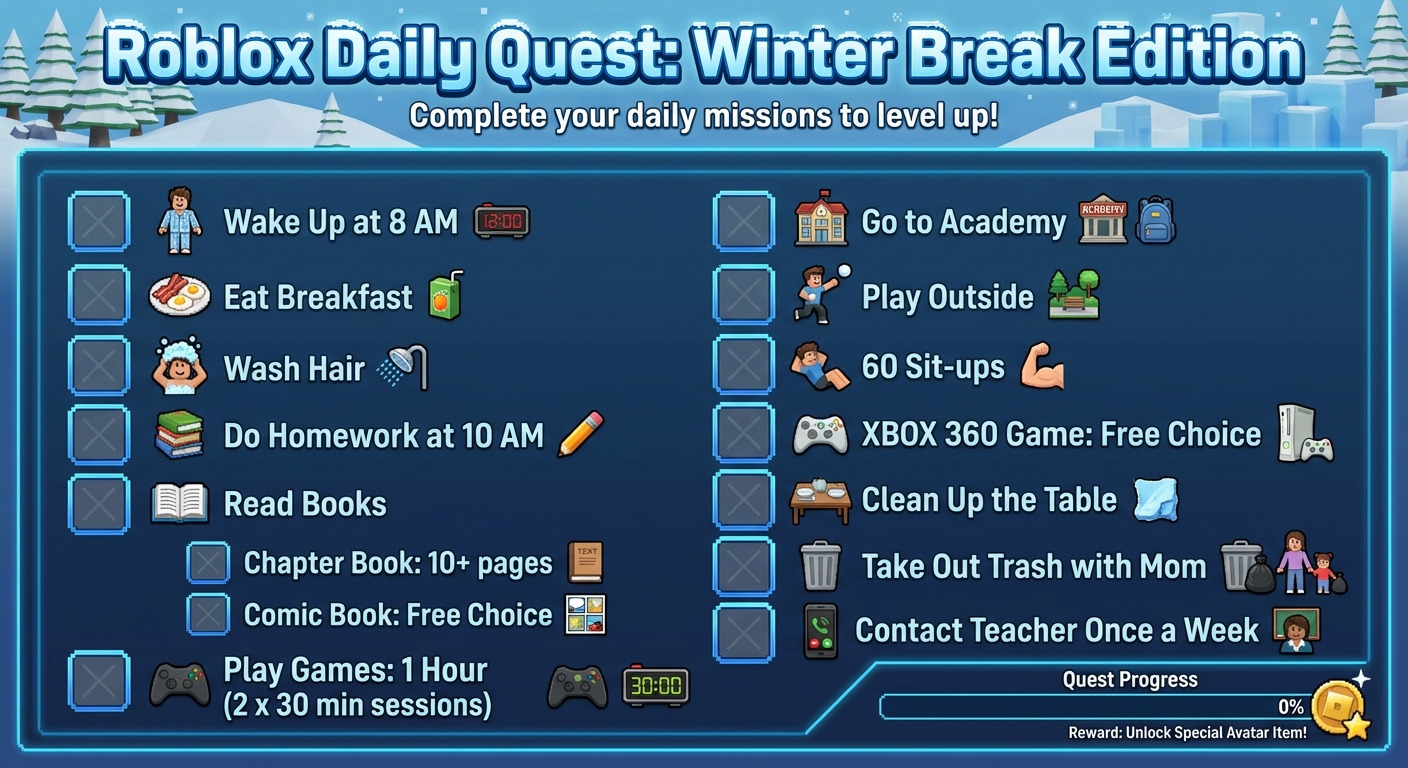 Roblox Daily Quest: Winter Break Edition
Complete your daily missions to level up!

Wake Up at 8 AM 13:00
Eat Breakfast
Wash Hair
Do Homework at 10 AM
Read Books
Chapter Book: 10+ pages TEXT
Comic Book: Free Choice
Play Games: 1 Hour (2 x 30 min sessions) 30:00

Go to Academy ACADEMY
Play Outside
60 Sit-ups
XBOX 360 Game: Free Choice
Clean Up the Table
Take Out Trash with Mom
Contact Teacher Once a Week

Quest Progress
0%
Reward: Unlock Special Avatar Item!